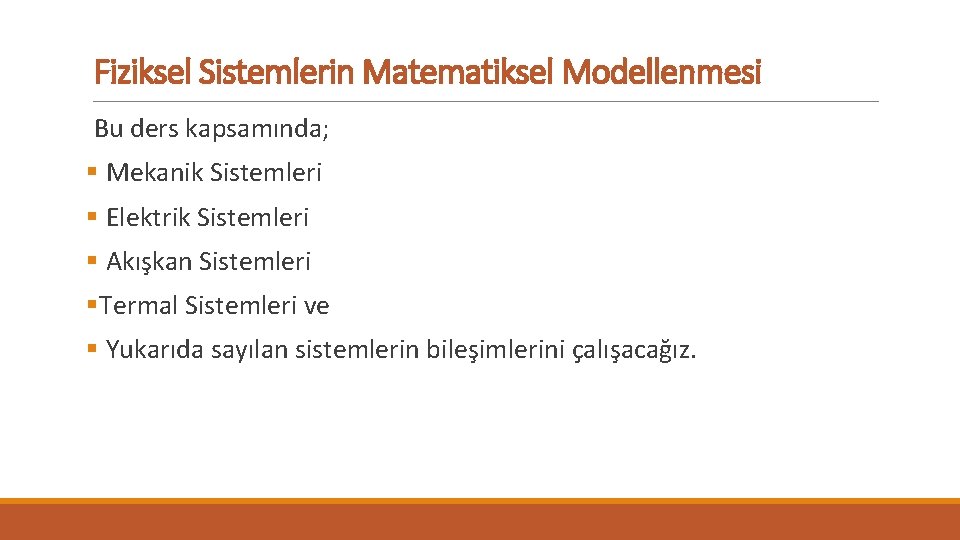 Fiziksel Sistemlerin Matematiksel Modellenmesi

Bu ders kapsamında;

▪ Mekanik Sistemleri

▪ Elektrik Sistemleri

▪ Akışkan Sistemleri

▪Termal Sistemleri ve

▪ Yukarıda sayılan sistemlerin bileşimlerini çalışacağız.